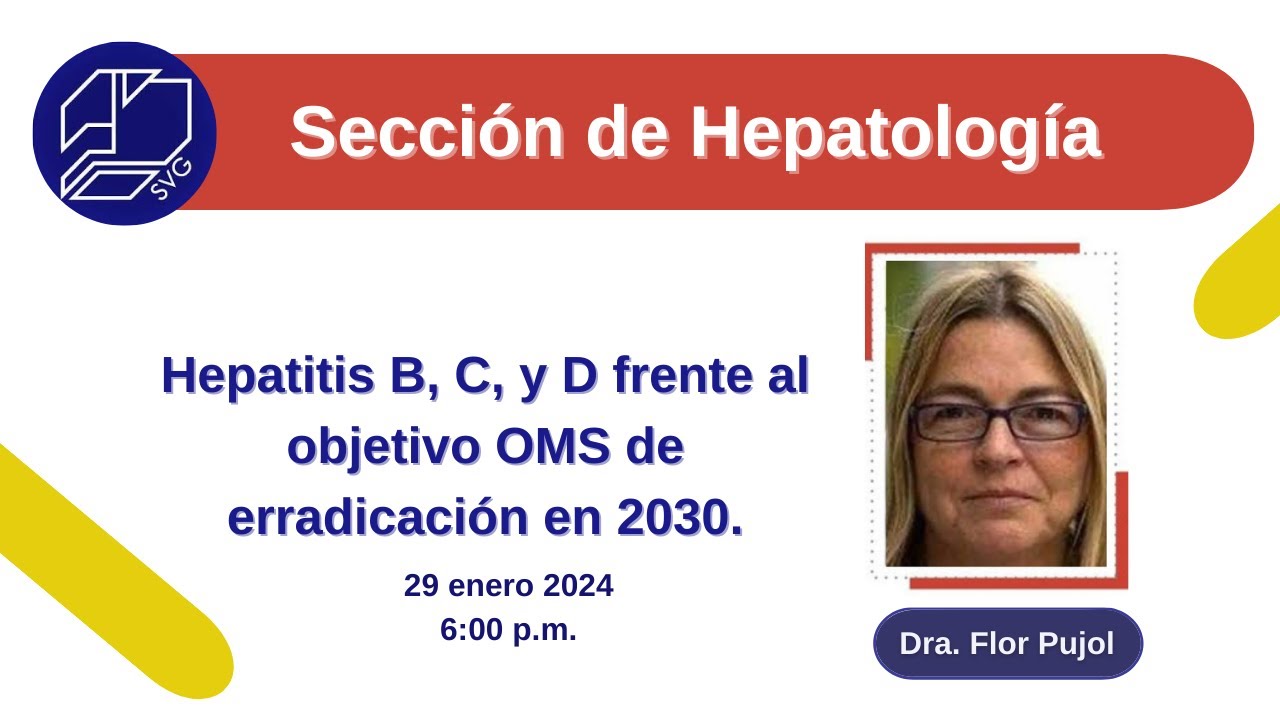 SVG

Sección de Hepatología

Hepatitis B, C, y D frente al objetivo OMS de erradicación en 2030.

29 enero 2024
6:00 p.m.

Dra. Flor Pujol